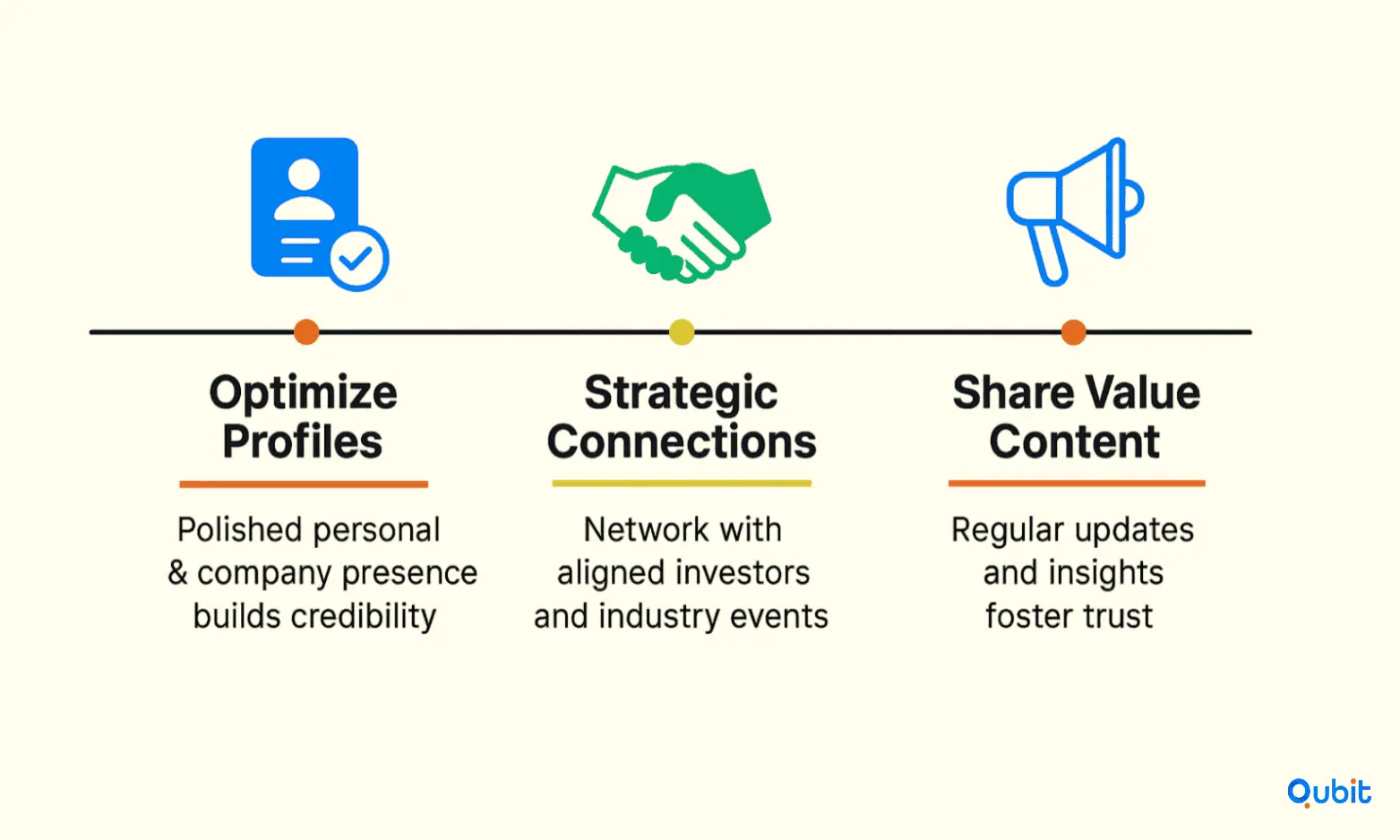 Optimize Profiles

Polished personal & company presence builds credibility

Strategic Connections

Network with aligned investors and industry events

Share Value Content

Regular updates and insights foster trust

Qubit